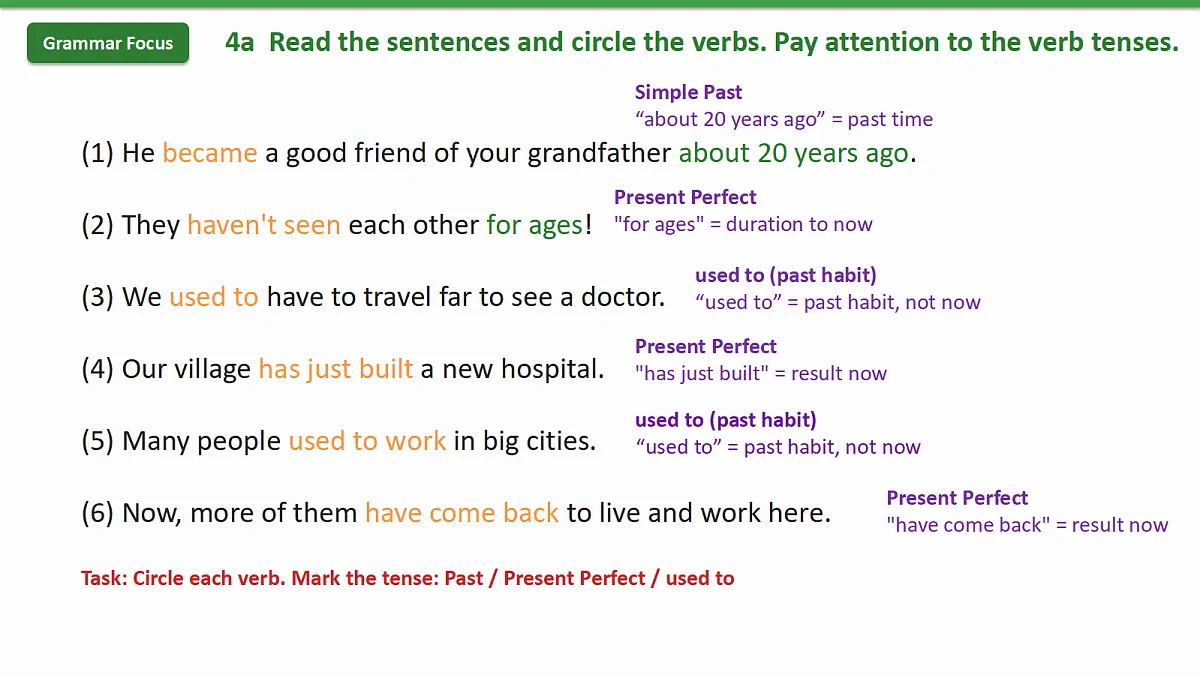 Grammar Focus

4a Read the sentences and circle the verbs. Pay attention to the verb tenses.

Simple Past
“about 20 years ago” = past time

(1) He became a good friend of your grandfather about 20 years ago.

Present Perfect
"for ages" = duration to now

(2) They haven't seen each other for ages!

used to (past habit)
“used to” = past habit, not now

(3) We used to have to travel far to see a doctor.

Present Perfect
"has just built" = result now

(4) Our village has just built a new hospital.

used to (past habit)
“used to” = past habit, not now

(5) Many people used to work in big cities.

Present Perfect
"have come back" = result now

(6) Now, more of them have come back to live and work here.

Task: Circle each verb. Mark the tense: Past / Present Perfect / used to